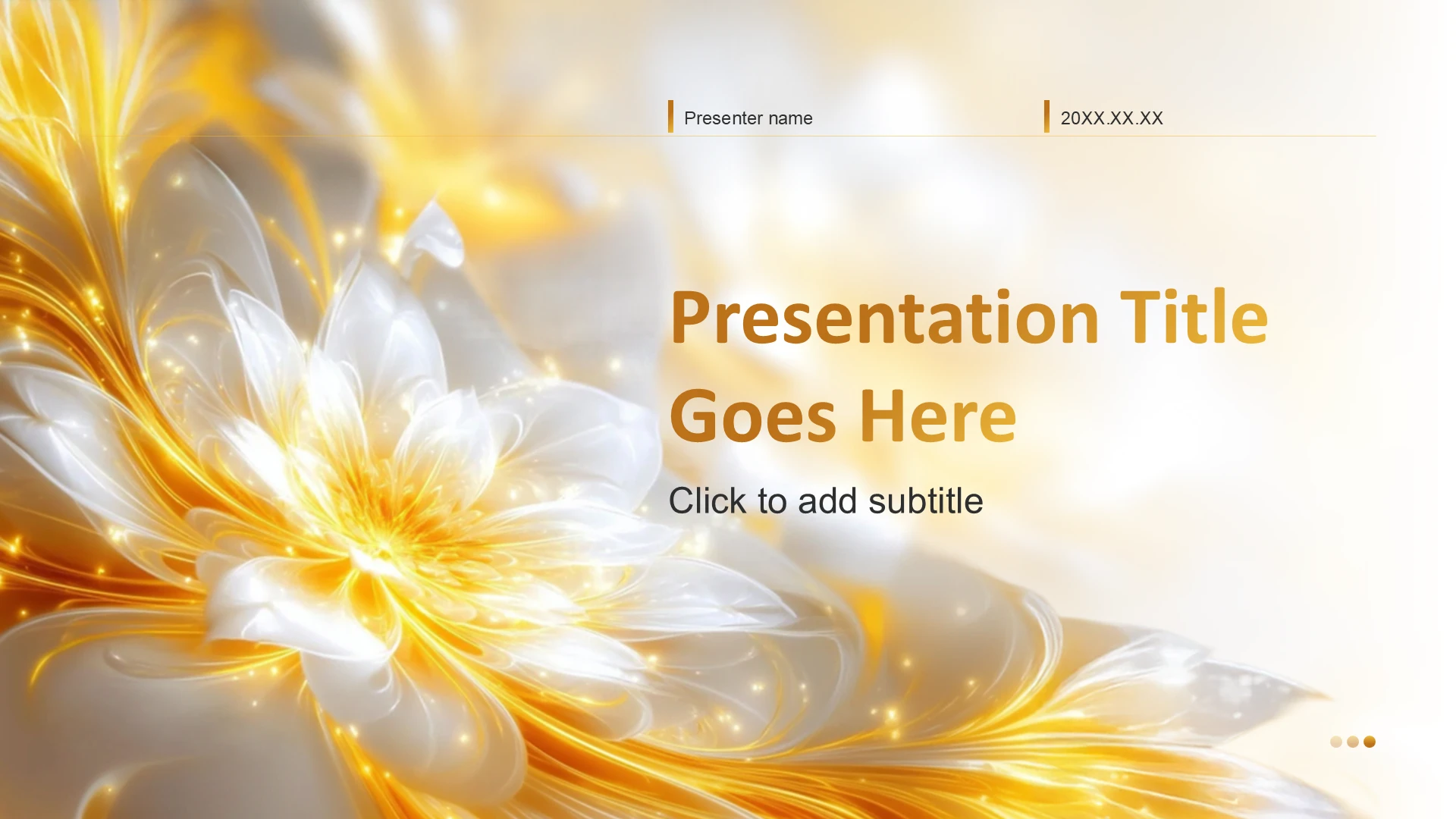 Presenter name

20XX.XX.XX

Presentation Title Goes Here

Click to add subtitle